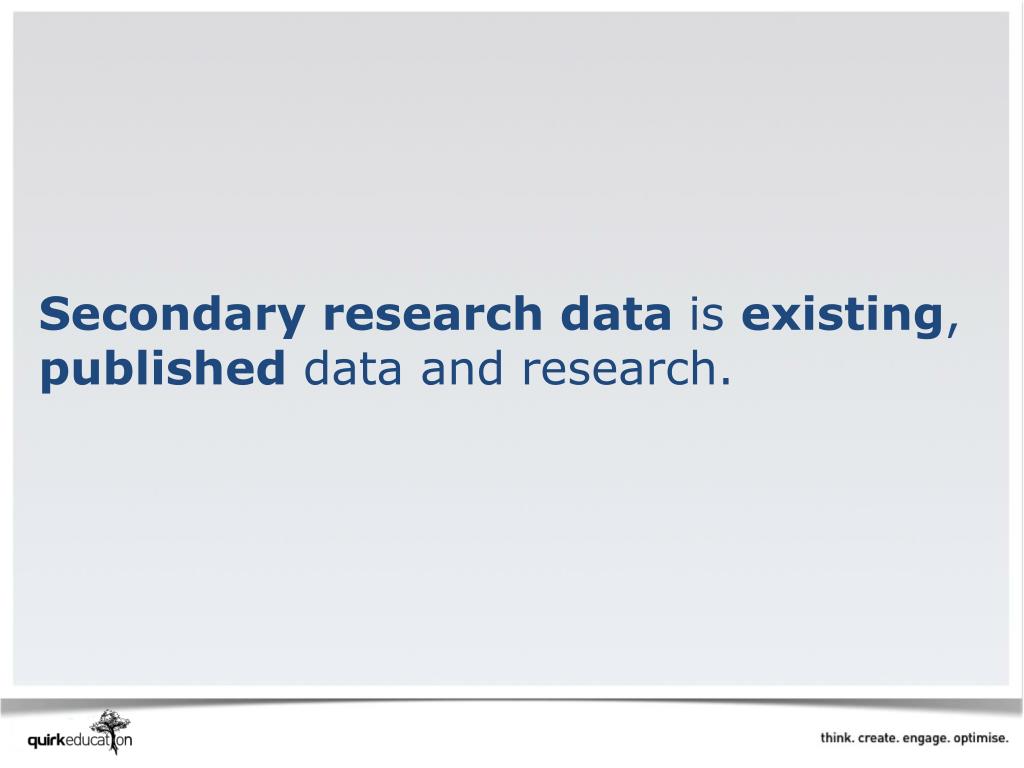 Secondary research data is existing, published data and research.

quirkeducation

think. create. engage. optimise.